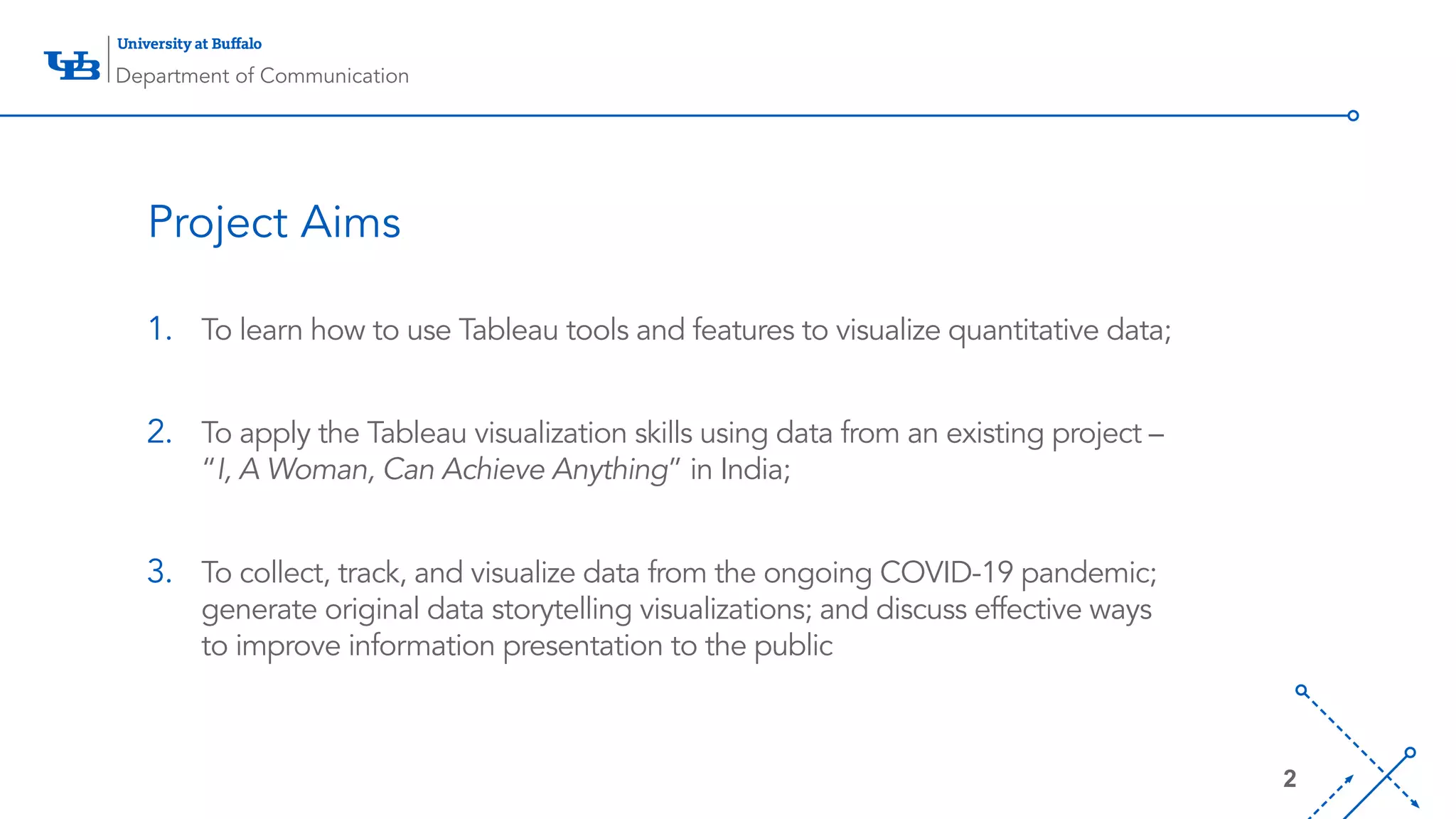 UB University at Buffalo
Department of Communication

Project Aims

1. To learn how to use Tableau tools and features to visualize quantitative data;

2. To apply the Tableau visualization skills using data from an existing project – "I, A Woman, Can Achieve Anything" in India;

3. To collect, track, and visualize data from the ongoing COVID-19 pandemic; generate original data storytelling visualizations; and discuss effective ways to improve information presentation to the public

2